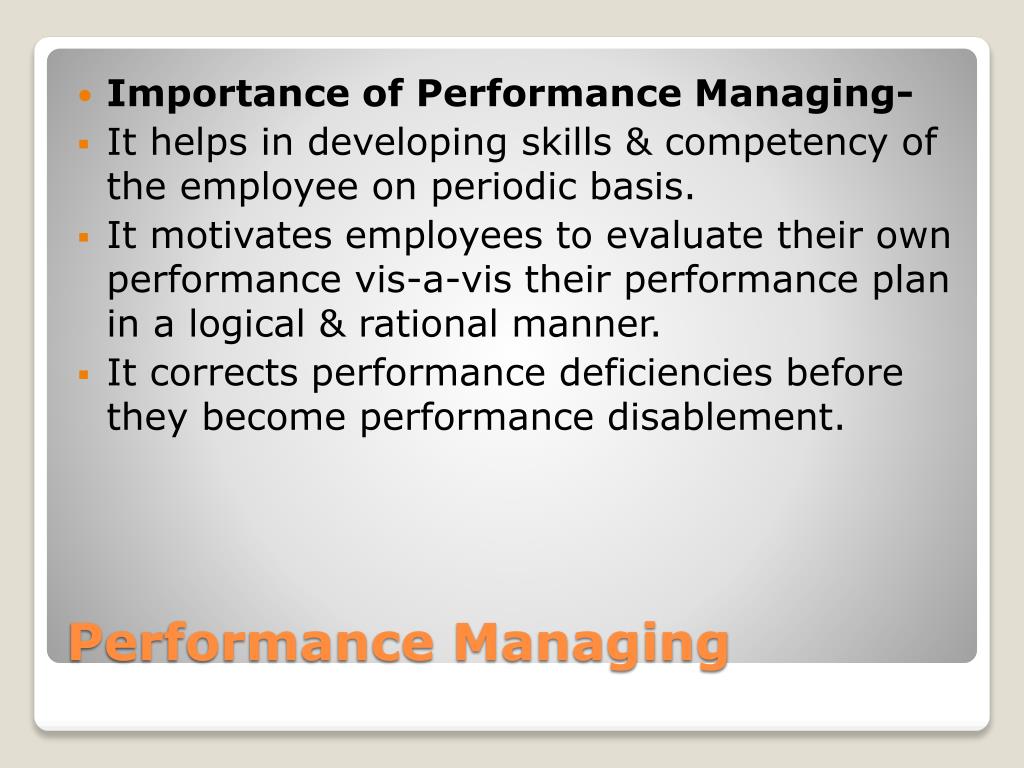 Importance of Performance Managing-

It helps in developing skills & competency of the employee on periodic basis.

It motivates employees to evaluate their own performance vis-a-vis their performance plan in a logical & rational manner.

It corrects performance deficiencies before they become performance disablement.

Performance Managing